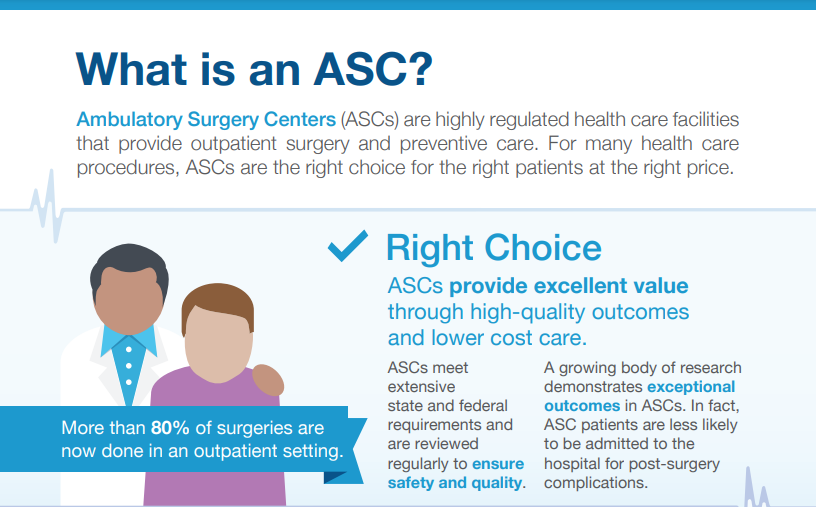 What is an ASC?

Ambulatory Surgery Centers (ASCs) are highly regulated health care facilities that provide outpatient surgery and preventive care. For many health care procedures, ASCs are the right choice for the right patients at the right price.

Right Choice

ASCs provide excellent value through high-quality outcomes and lower cost care.

ASCs meet extensive state and federal requirements and are reviewed regularly to ensure safety and quality.

A growing body of research demonstrates exceptional outcomes in ASCs. In fact, ASC patients are less likely to be admitted to the hospital for post-surgery complications.

More than 80% of surgeries are now done in an outpatient setting.